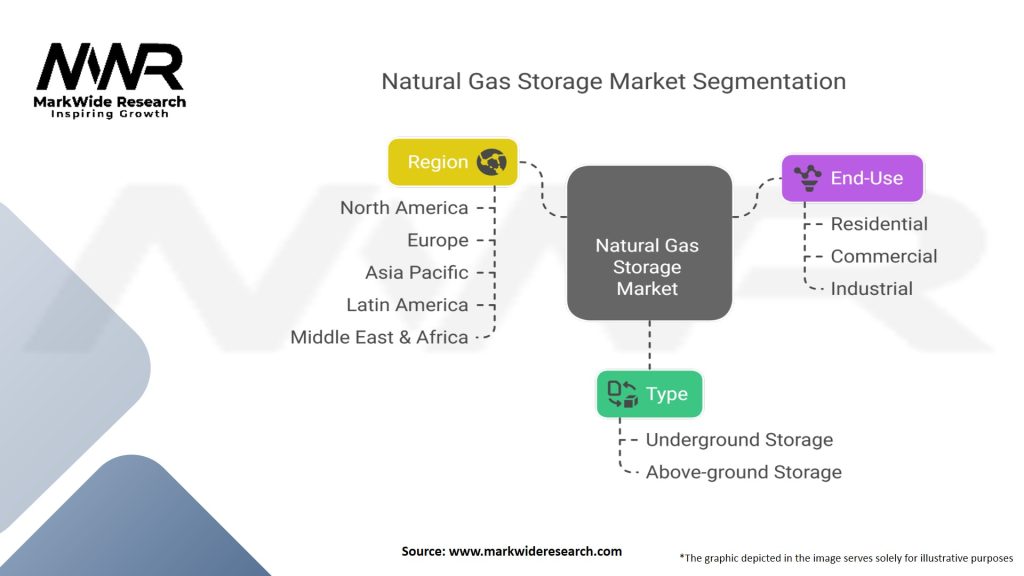 MWR
MarkWide Research
Inspiring Growth

Natural Gas Storage Market Segmentation

Region
North America
Europe
Asia Pacific
Latin America
Middle East & Africa

Natural Gas Storage Market

End-Use
Residential
Commercial
Industrial

Type
Underground Storage
Above-ground Storage

Source: www.markwideresearch.com

*The graphic depicted in the image serves solely for illustrative purposes